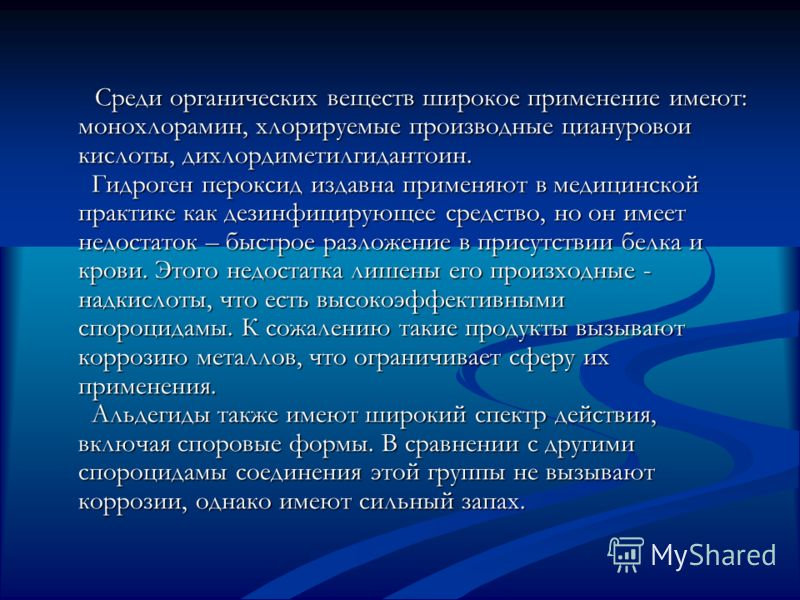 Среди органических веществ широкое применение имеют: монохлорамин, хлорируемые производные циануровои кислоты, дихлордиметилгидантоин.

Гидроген пероксид издавна применяют в медицинской практике как дезинфицирующее средство, но он имеет недостаток – быстрое разложение в присутствии белка и крови. Этого недостатка лишены его произходные - надкислоты, что есть высокоэффективными спороцидамы. К сожалению такие продукты вызывают коррозию металлов, что ограничивает сферу их применения.

Альдегиды также имеют широкий спектр действия, включая споровые формы. В сравнении с другими спороцидамы соединения этой группы не вызывают коррозии, однако имеют сильный запах.

MyShared